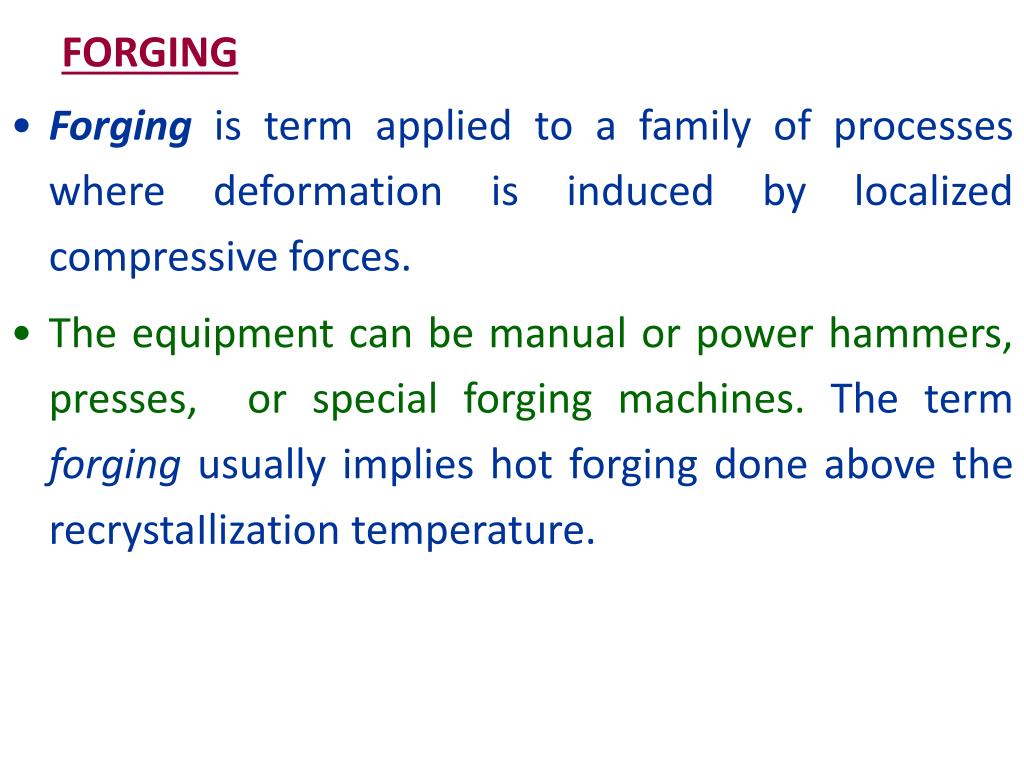 FORGING

• Forging is term applied to a family of processes where deformation is induced by localized compressive forces.

• The equipment can be manual or power hammers, presses, or special forging machines. The term forging usually implies hot forging done above the recrystallization temperature.